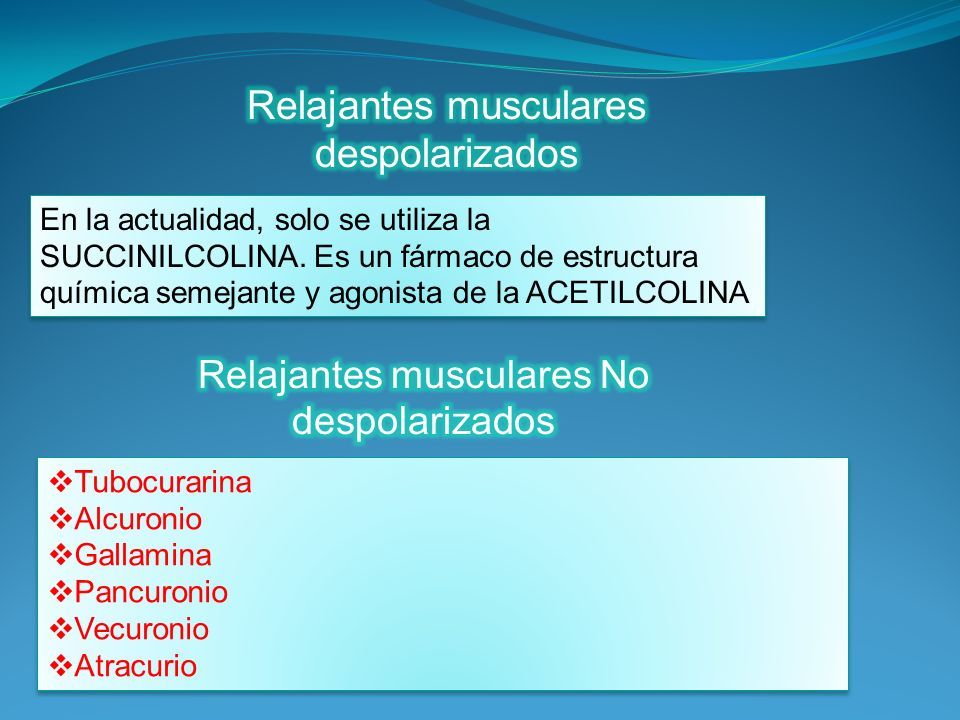 Relajantes musculares despolarizados

En la actualidad, solo se utiliza la SUCCINILCOLINA. Es un fármaco de estructura química semejante y agonista de la ACETILCOLINA

Relajantes musculares No despolarizados

❖Tubocurarina
❖Alcuronio
❖Gallamina
❖Pancuronio
❖Vecuronio
❖Atracurio